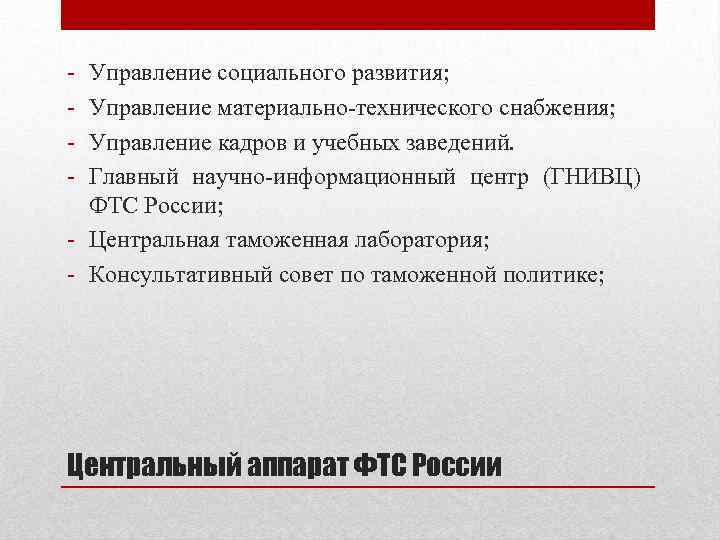 - Управление социального развития;
- Управление материально-технического снабжения;
- Управление кадров и учебных заведений.
- Главный научно-информационный центр (ГНИВЦ) ФТС России;
- Центральная таможенная лаборатория;
- Консультативный совет по таможенной политике;

Центральный аппарат ФТС России